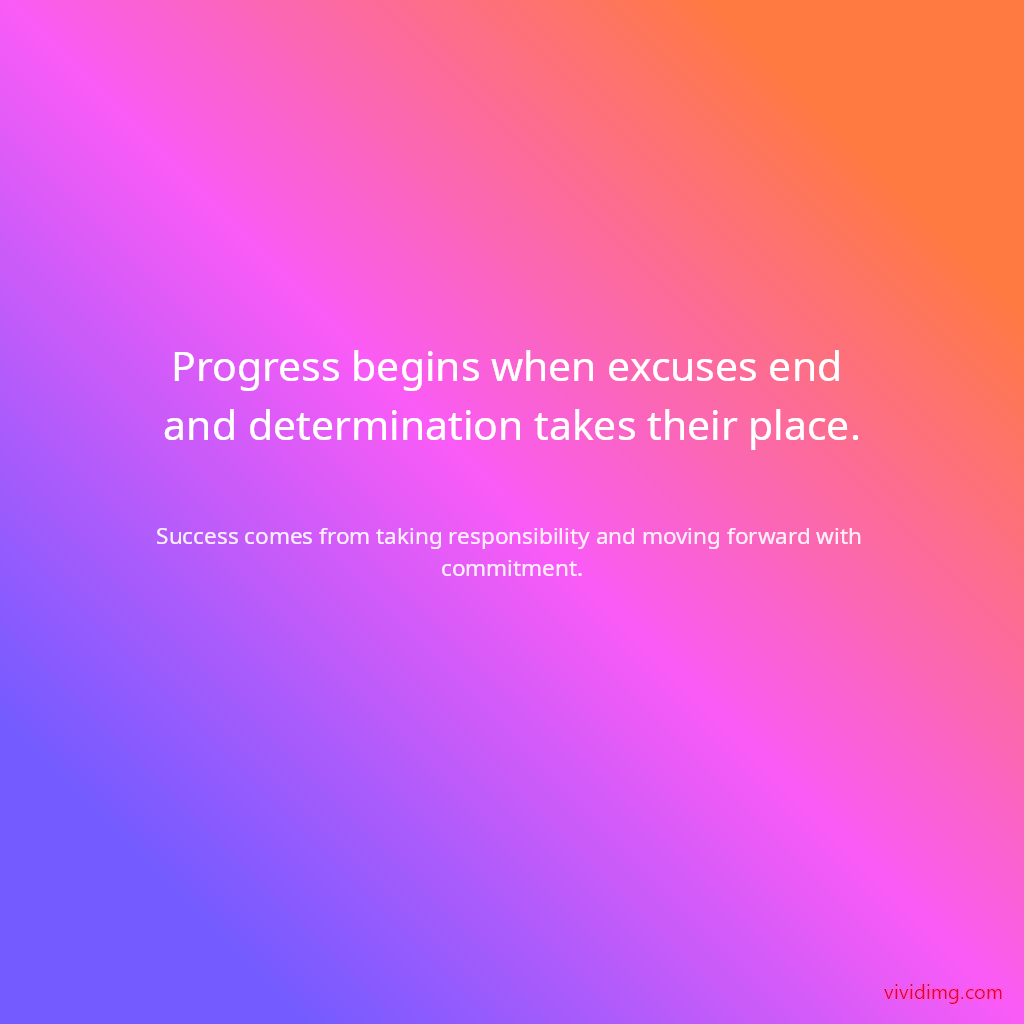 Progress begins when excuses end and determination takes their place.

Success comes from taking responsibility and moving forward with commitment.

vividimg.com